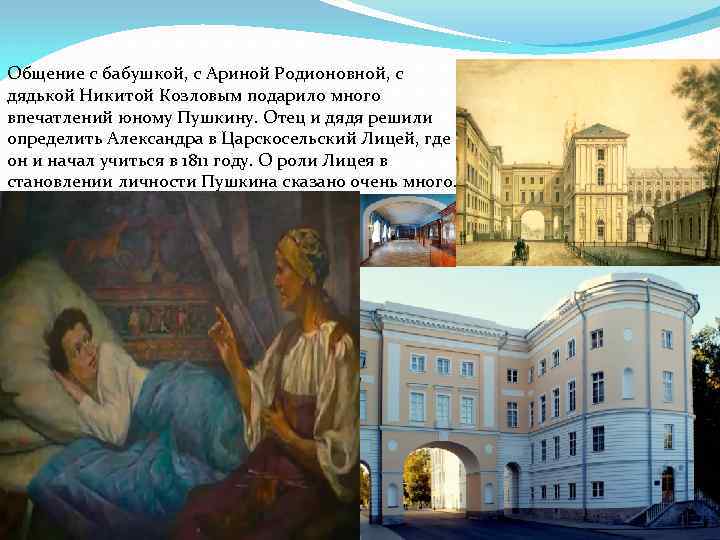 Общение с бабушкой, с Ариной Родионовной, с дядькой Никитой Козловым подарило много впечатлений юному Пушкину. Отец и дядя решили определить Александра в Царскосельский Лицей, где он и начал учиться в 1811 году. О роли Лицея в становлении личности Пушкина сказано очень много.